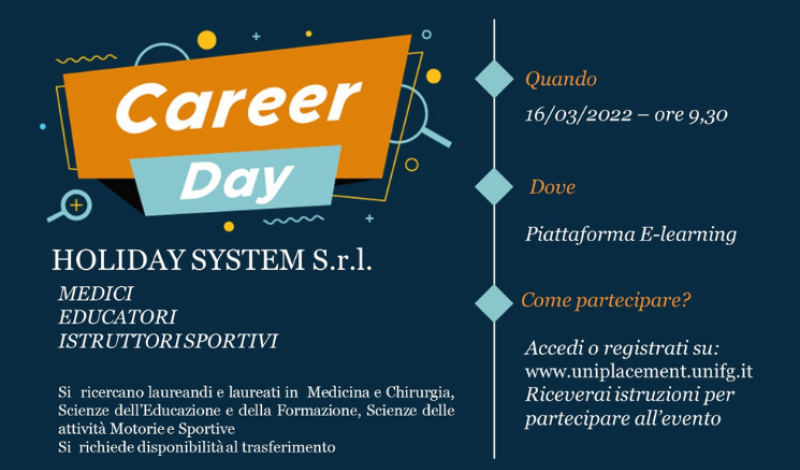 Career Day

HOLIDAY SYSTEM S.r.l.

MEDICI
EDUCATORI
ISTRUTTORI SPORTIVI

Si ricercano laureandi e laureati in Medicina e Chirurgia, Scienze dell'Educazione e della Formazione, Scienze delle attività Motorie e Sportive
Si richiede disponibilità al trasferimento

Quando

16/03/2022 – ore 9,30

Dove

Piattaforma E-learning

Come partecipare?

Accedi o registrati su:
www.uniplacement.unifg.it
Riceverai istruzioni per partecipare all'evento